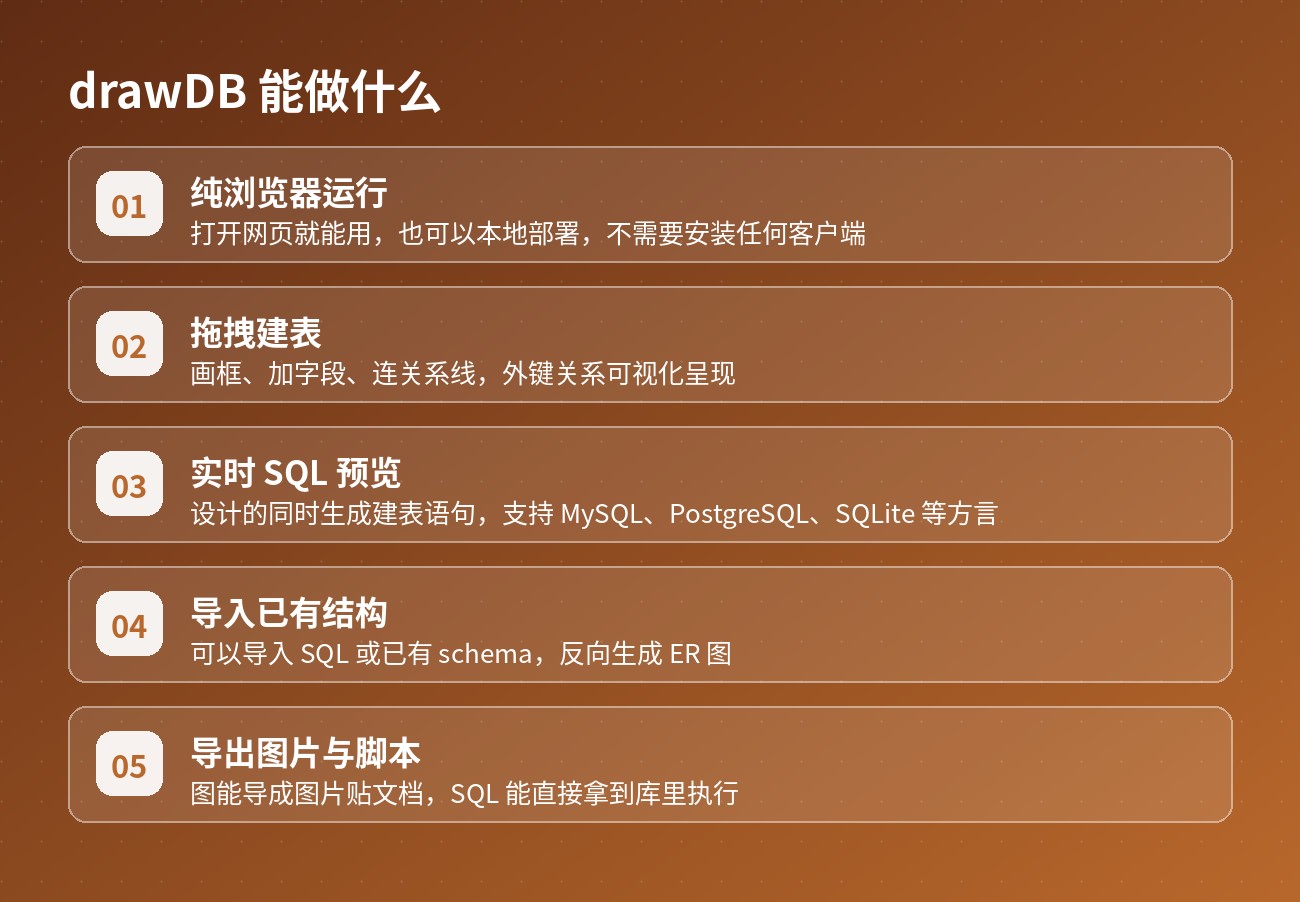 drawDB 能做什么

01
纯浏览器运行
打开网页就能用，也可以本地部署，不需要安装任何客户端

02
拖拽建表
画框、加字段、连关系线，外键关系可视化呈现

03
实时 SQL 预览
设计的同时生成建表语句，支持 MySQL、PostgreSQL、SQLite 等方言

04
导入已有结构
可以导入 SQL 或已有 schema，反向生成 ER 图

05
导出图片与脚本
图能导成图片贴文档，SQL 能直接拿到库里执行